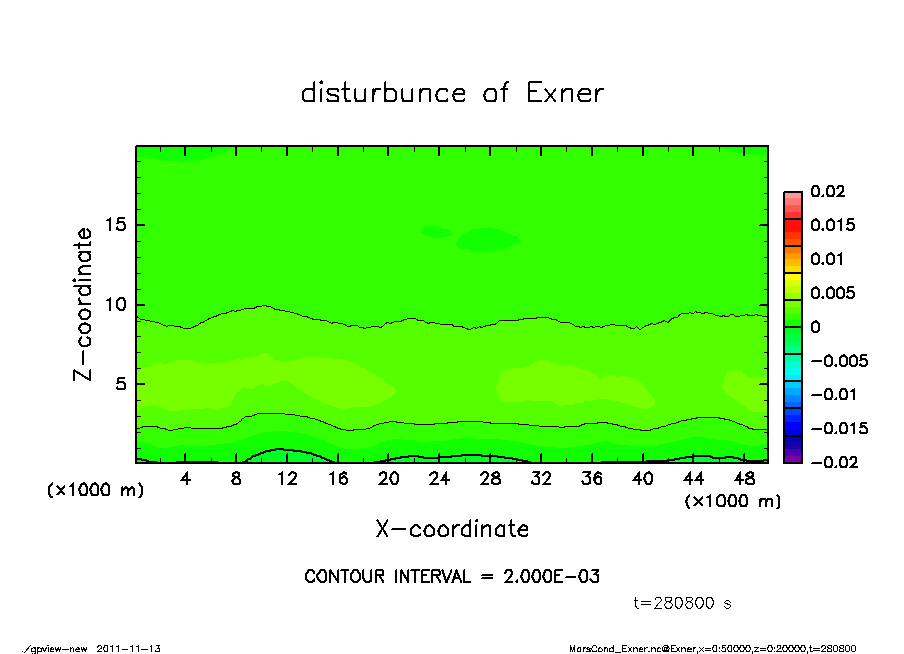 disturbunce of Exner

Z-coordinate

15

10

5

(×1000 m)

4 8 12 16 20 24 28 32 36 40 44 48

(×1000 m)

X-coordinate

0.02
0.015
0.01
0.005
0
−0.005
−0.01
−0.015
−0.02

CONTOUR INTERVAL = 2.000E−03

t=280800 s

./gpview-new 2011-11-13

MarsCond_Exner.nc@Exner,x=0:50000,z=0:20000,t=280800